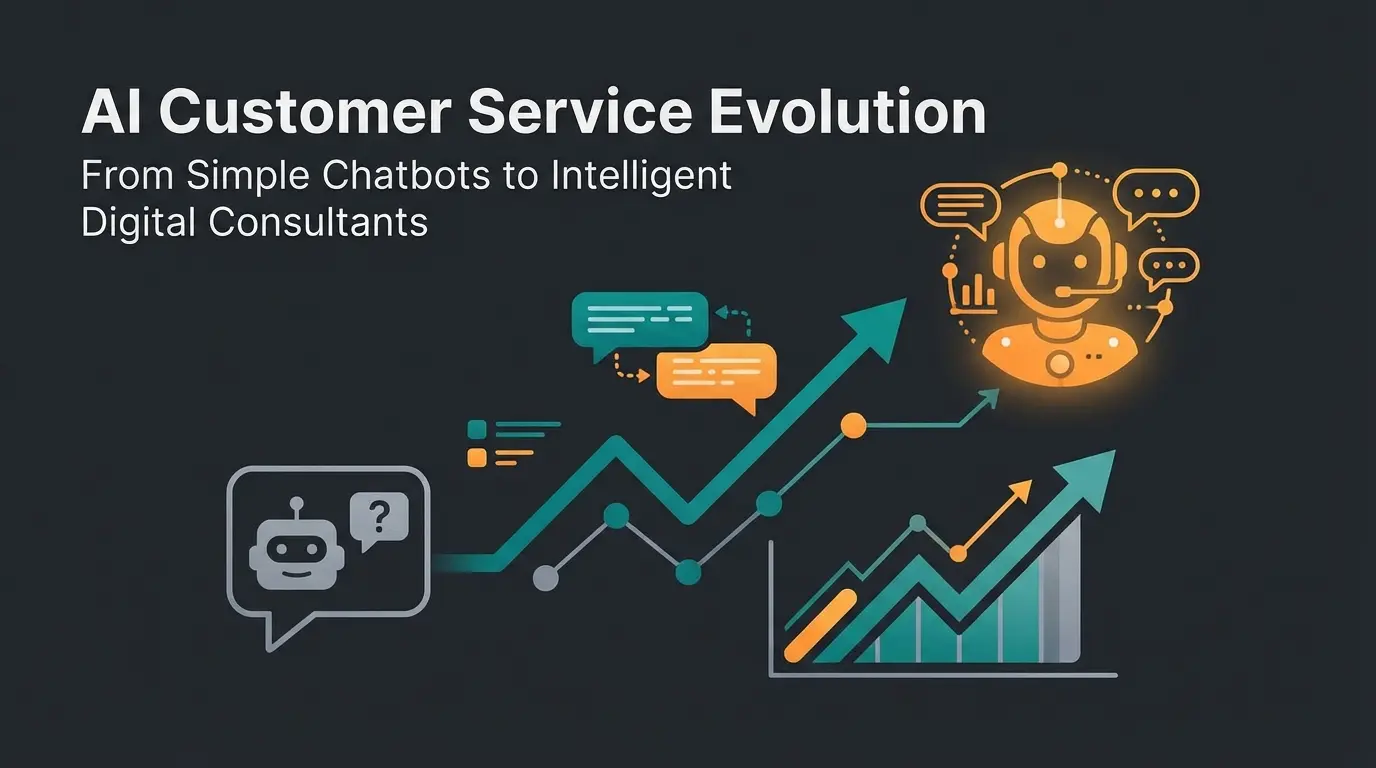 AI Customer Service Evolution

From Simple Chatbots to Intelligent Digital Consultants

?